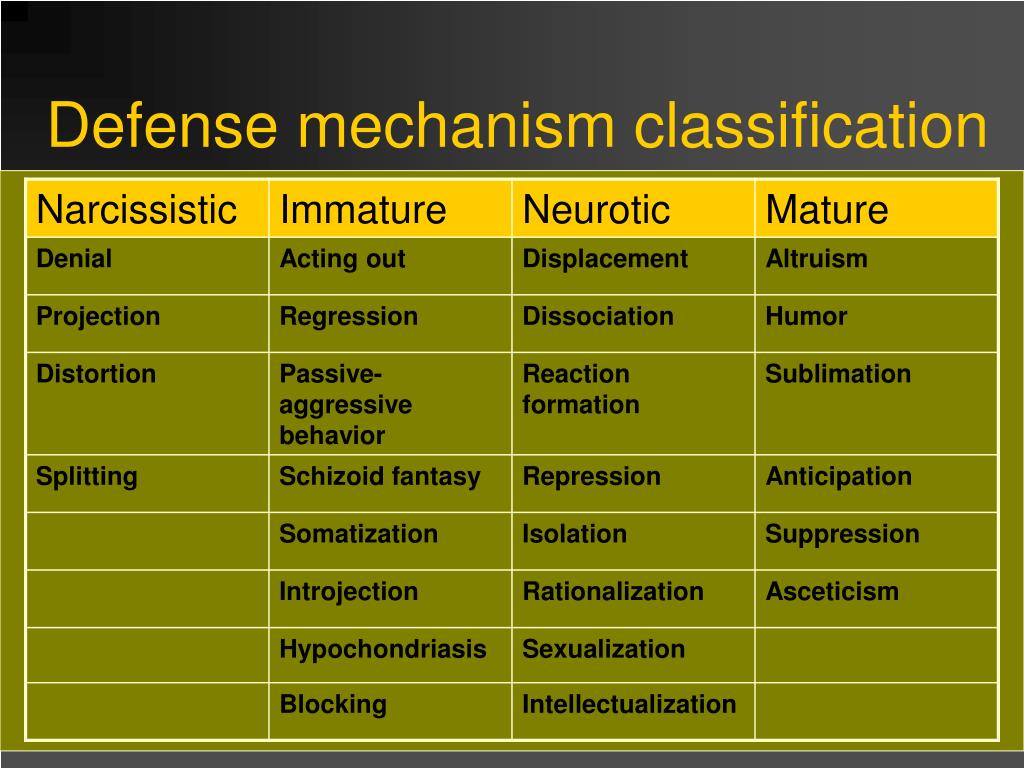 Defense mechanism classification

| Narcissistic | Immature | Neurotic | Mature |
|---|---|---|---|
| Denial | Acting out | Displacement | Altruism |
| Projection | Regression | Dissociation | Humor |
| Distortion | Passive-aggressive behavior | Reaction formation | Sublimation |
| Splitting | Schizoid fantasy | Repression | Anticipation |
| | Somatization | Isolation | Suppression |
| | Introjection | Rationalization | Asceticism |
| | Hypochondriasis | Sexualization | |
| | Blocking | Intellectualization | |